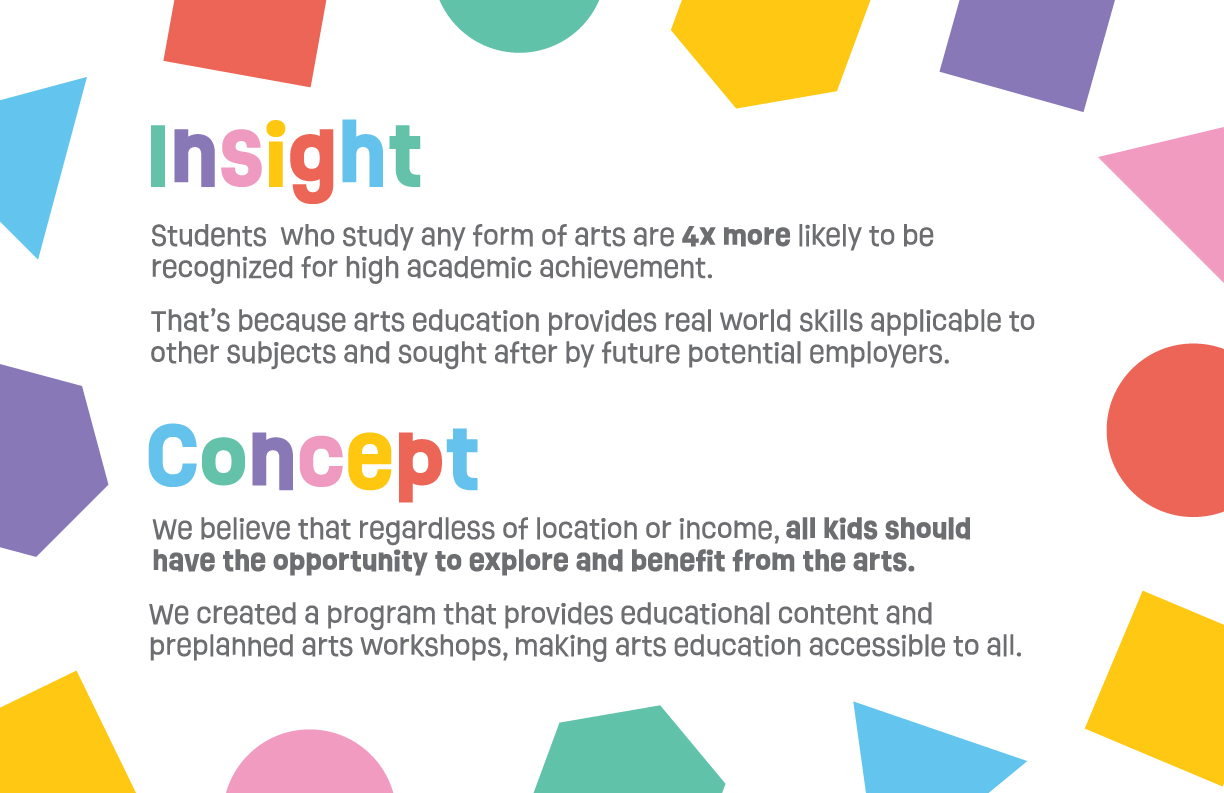 Insight

Students who study any form of arts are 4x more likely to be recognized for high academic achievement.

That's because arts education provides real world skills applicable to other subjects and sought after by future potential employers.

Concept

We believe that regardless of location or income, all kids should have the opportunity to explore and benefit from the arts.

We created a program that provides educational content and preplanned arts workshops, making arts education accessible to all.